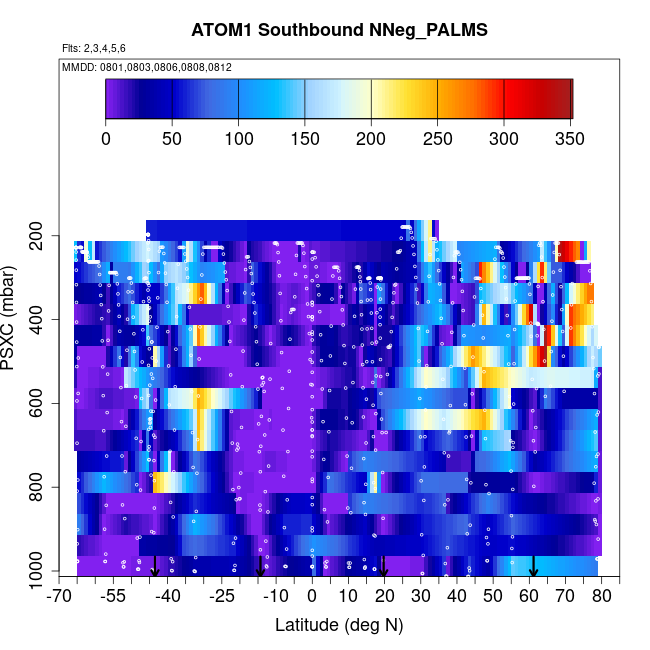 ATOM1 Southbound NNeg_PALMS

Flts: 2,3,4,5,6

MMDD: 0801,0803,0806,0808,0812

0 50 100 150 200 250 300 350

PSXC (mbar)

200
400
600
800
1000

-70 -55 -40 -25 -10 0 10 20 30 40 50 60 70 80

Latitude (deg N)